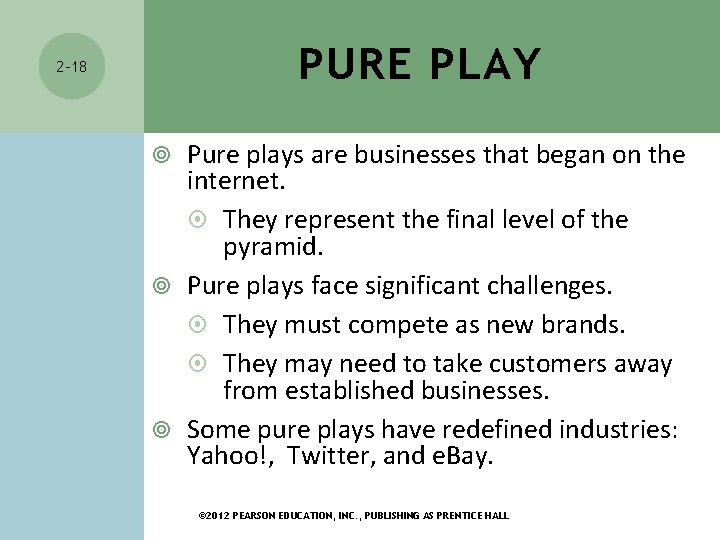 2-18

PURE PLAY

Pure plays are businesses that began on the internet.

They represent the final level of the pyramid.

Pure plays face significant challenges.

They must compete as new brands.

They may need to take customers away from established businesses.

Some pure plays have redefined industries: Yahoo!, Twitter, and eBay.

©2012 PEARSON EDUCATION, INC., PUBLISHING AS PRENTICE HALL